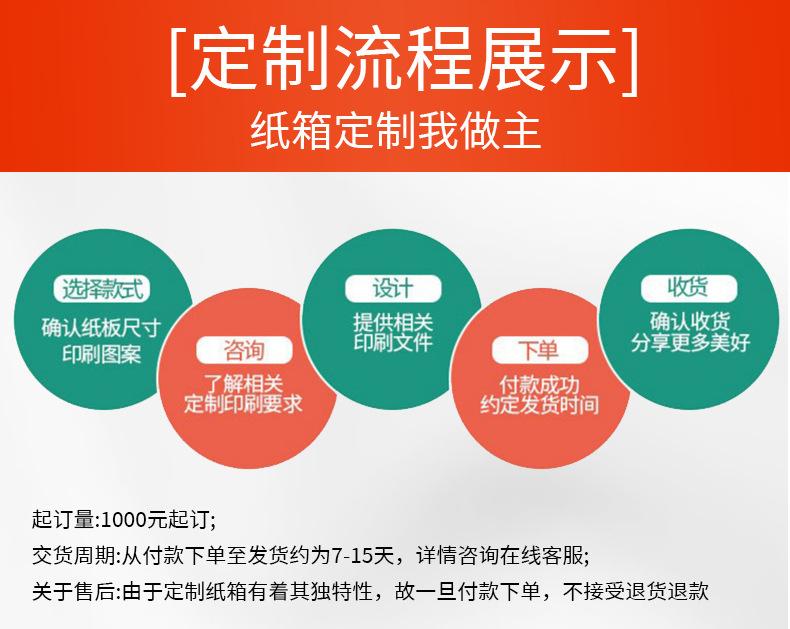 [定制流程展示]
纸箱定制我做主

选择款式
确认纸板尺寸
印刷图案

咨询
了解相关
定制印刷要求

设计
提供相关
印刷文件

下单
付款成功
约定发货时间

收货
确认收货
分享更多美好

起订量:1000元起订;
交货周期:从付款下单至发货约为7-15天，详情咨询在线客服;
关于售后:由于定制纸箱有着其独特性，故一旦付款下单，不接受退货退款